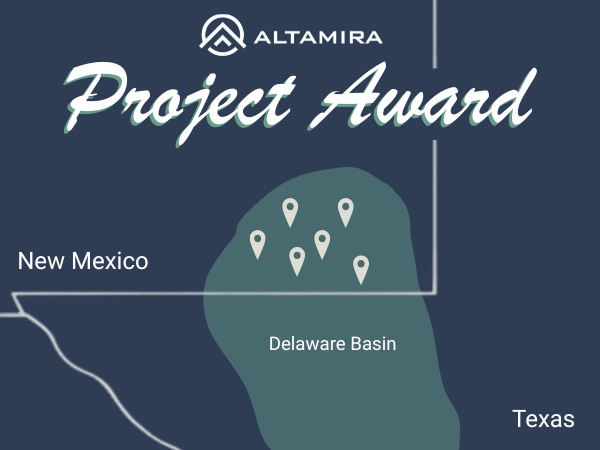 ALTAMIRA

Project Award

New Mexico

Delaware Basin

Texas